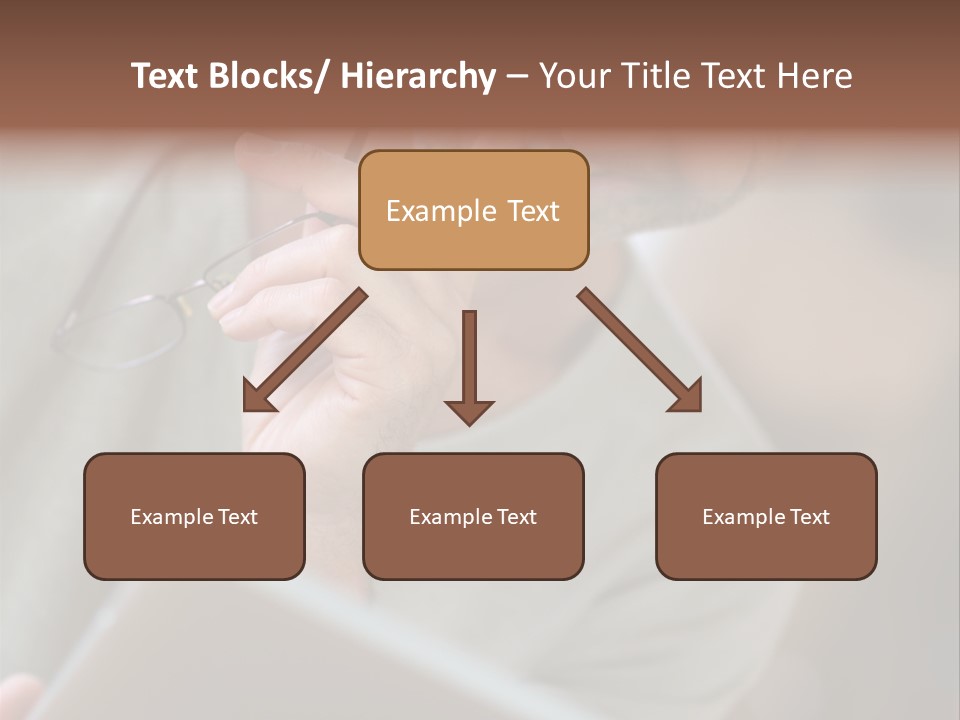 Text Blocks/ Hierarchy – Your Title Text Here

Example Text

Example Text

Example Text

Example Text